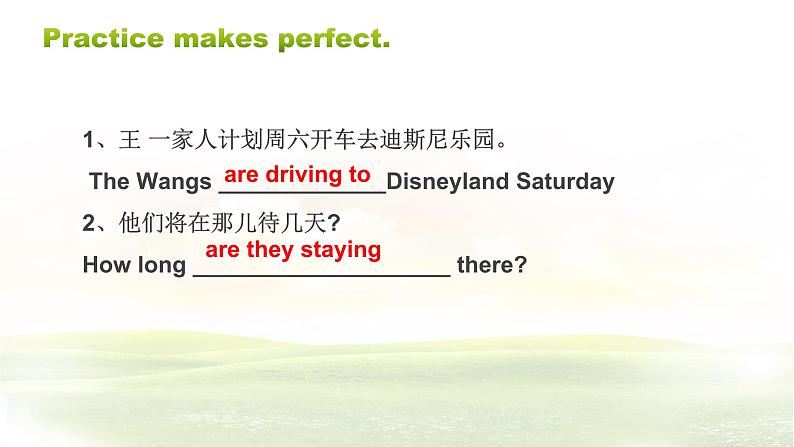 Practice makes perfect.

1、王 一家人计划周六开车去迪斯尼乐园。

The Wangs are driving to Disneyland Saturday

2、他们将在那儿待几天?

How long are they staying there?